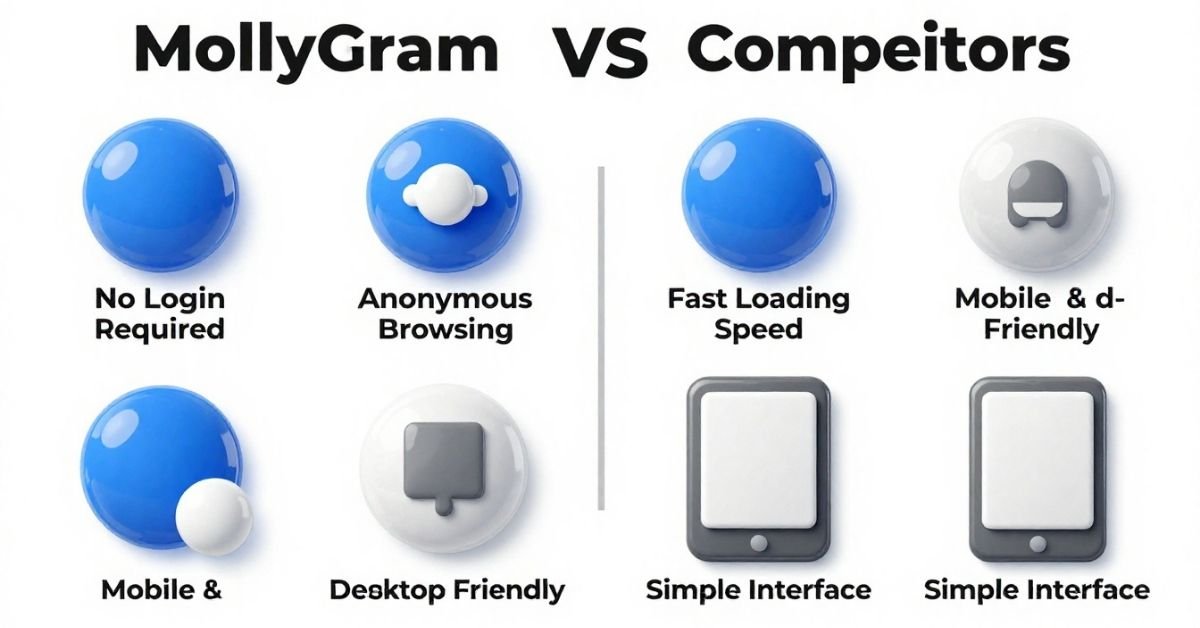 MollyGram VS Compeitors

No Login Required

Anonymous Browsing

Fast Loading Speed

Mobile & d-Friendly

Mobile &

Desktop Friendly

Simple Interface

Simple Interface